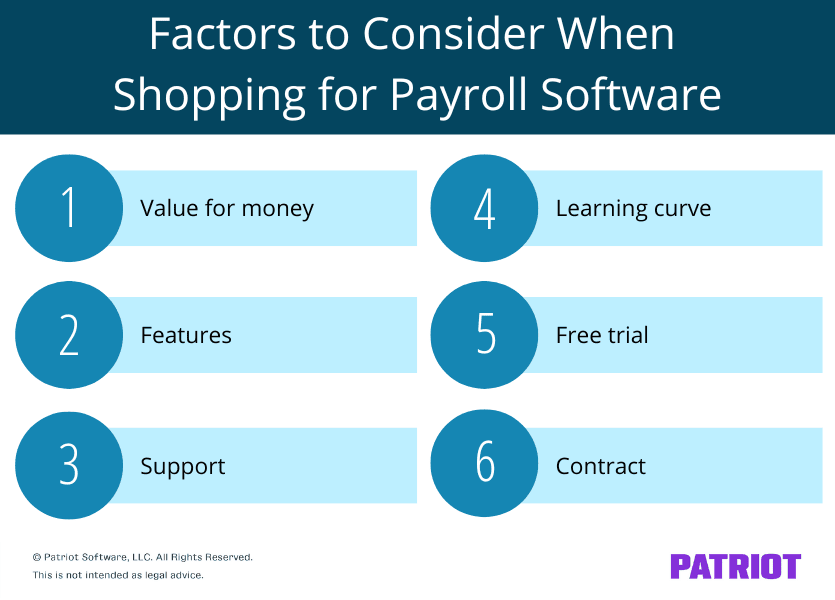 Factors to Consider When Shopping for Payroll Software

1 Value for money

2 Features

3 Support

4 Learning curve

5 Free trial

6 Contract

© Patriot Software, LLC. All Rights Reserved.
This is not intended as legal advice.

PATRIOT